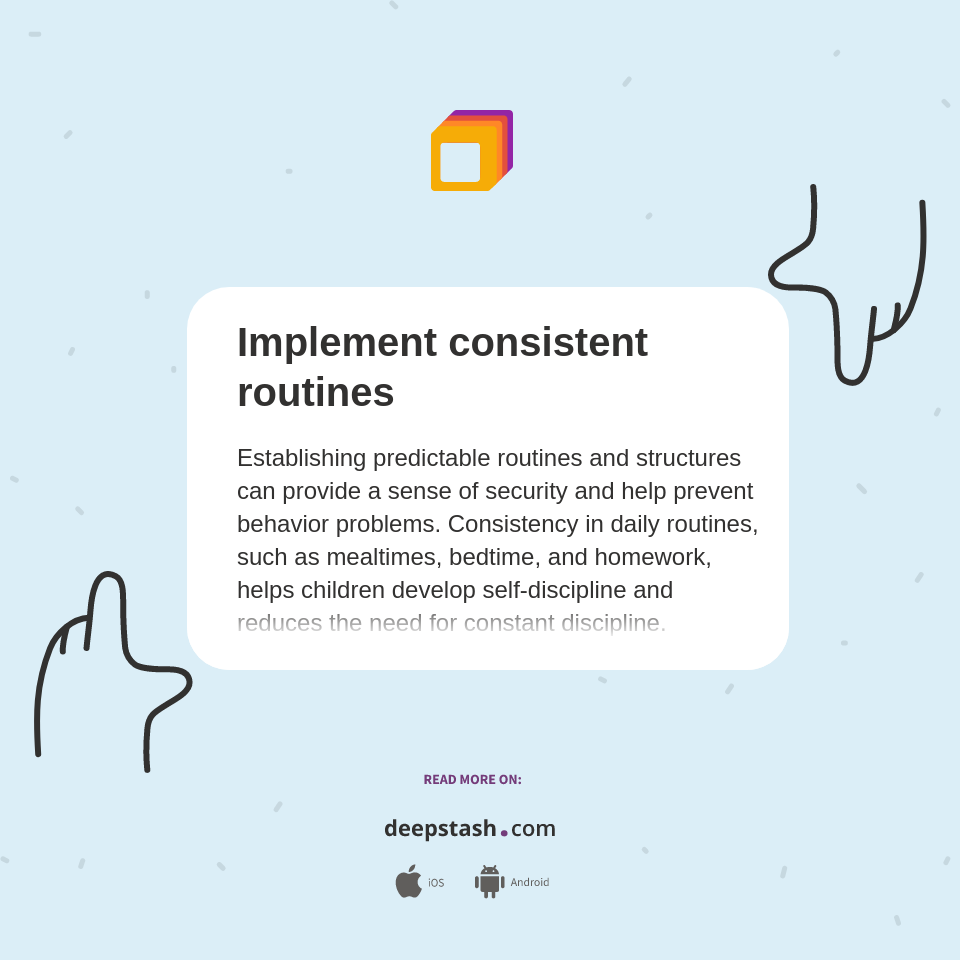 Implement consistent routines

Establishing predictable routines and structures can provide a sense of security and help prevent behavior problems. Consistency in daily routines, such as mealtimes, bedtime, and homework, helps children develop self-discipline and reduces the need for constant discipline.

READ MORE ON:

deepstash.com

iOS Android